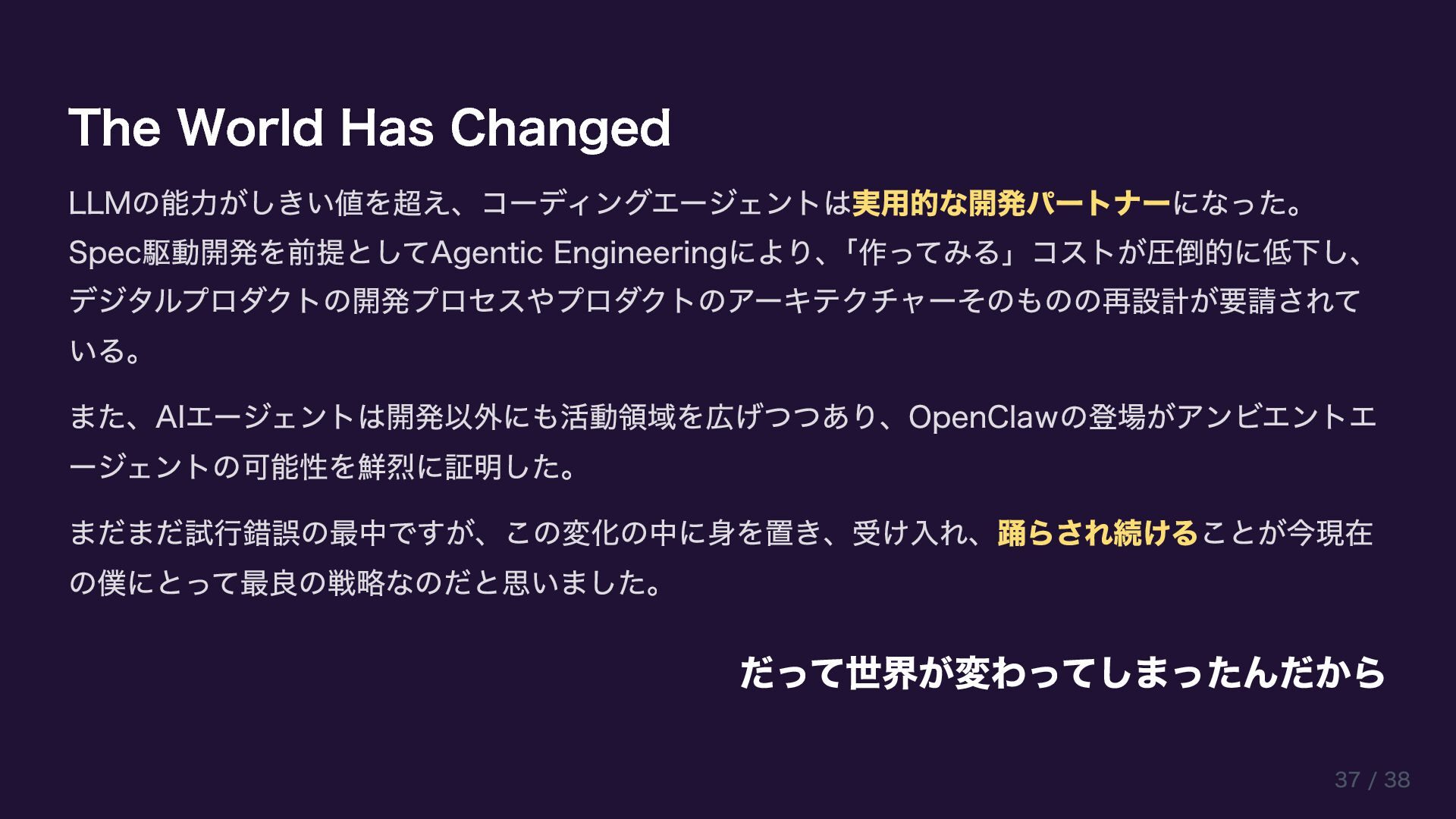 The World Has Changed

LLMの能力がしきい値を超え、コーディングエージェントは実用的な開発パートナーになった。Spec駆動開発を前提としてAgentic Engineeringにより、「作ってみる」コストが圧倒的に低下し、デジタルプロダクトの開発プロセスやプロダクトのアーキテクチャーそのものの再設計が要請されている。

また、AIエージェントは開発以外にも活動領域を広げつつあり、OpenClawの登場がアンビエントエージェントの可能性を鮮烈に証明した。

まだまだ試行錯誤の最中ですが、この変化の中に身を置き、受け入れ、踊らされ続けることが今現在の僕にとって最良の戦略なのだと思いました。

だって世界が変わってしまったんだから

37 / 38